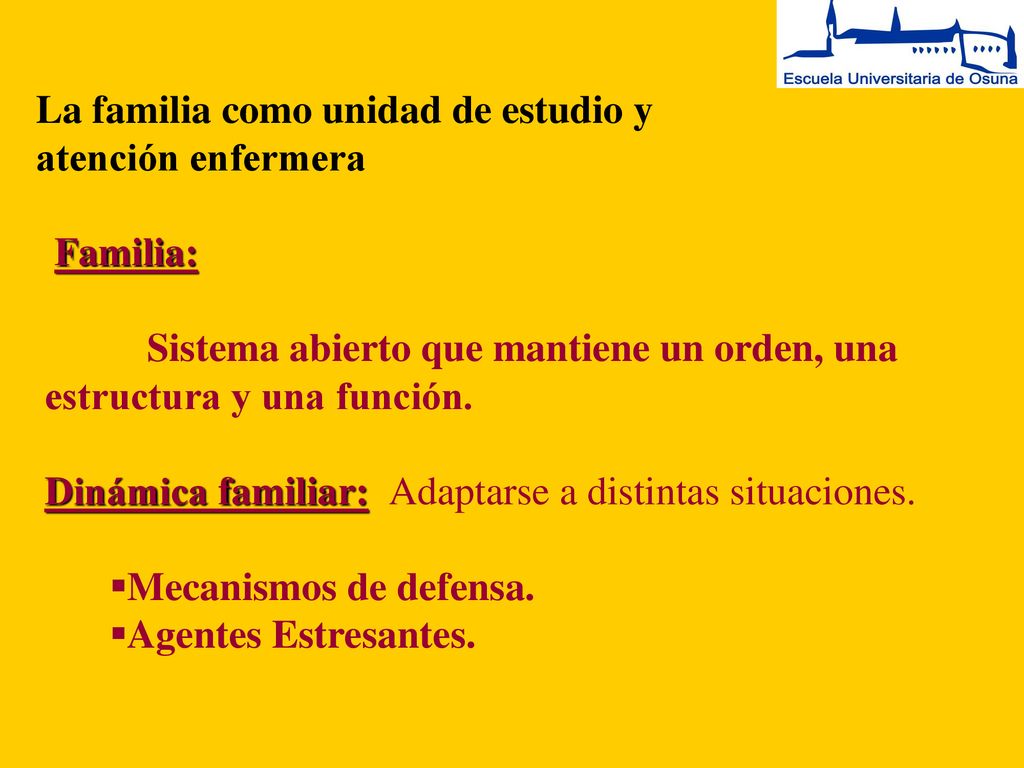 Escuela Universitaria de Osuna

La familia como unidad de estudio y atención enfermera

Familia:

Sistema abierto que mantiene un orden, una estructura y una función.

Dinámica familiar: Adaptarse a distintas situaciones.

▪Mecanismos de defensa.
▪Agentes Estresantes.